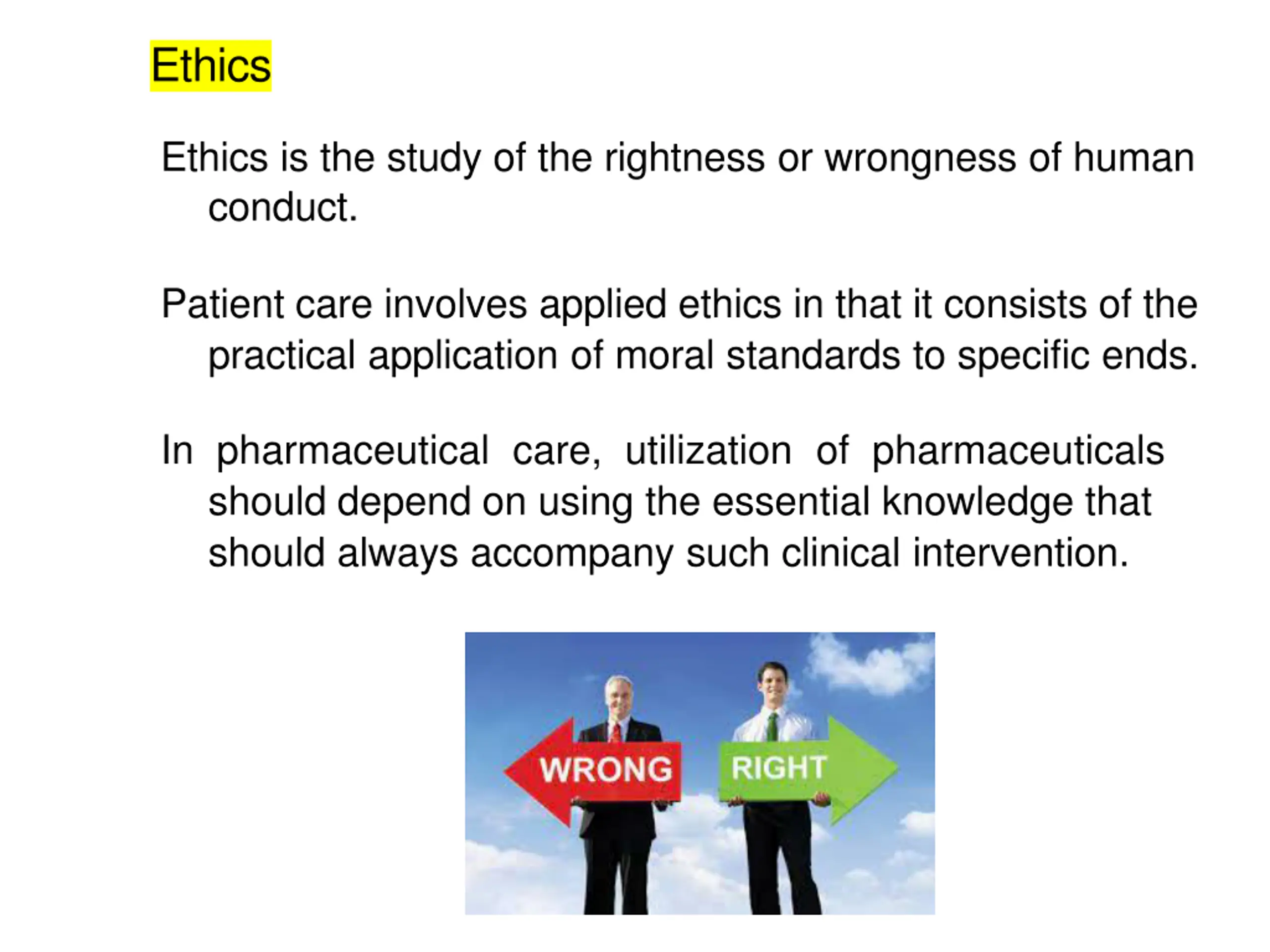 Ethics

Ethics is the study of the rightness or wrongness of human conduct.

Patient care involves applied ethics in that it consists of the practical application of moral standards to specific ends.

In pharmaceutical care, utilization of pharmaceuticals should depend on using the essential knowledge that should always accompany such clinical intervention.

WRONG

RIGHT